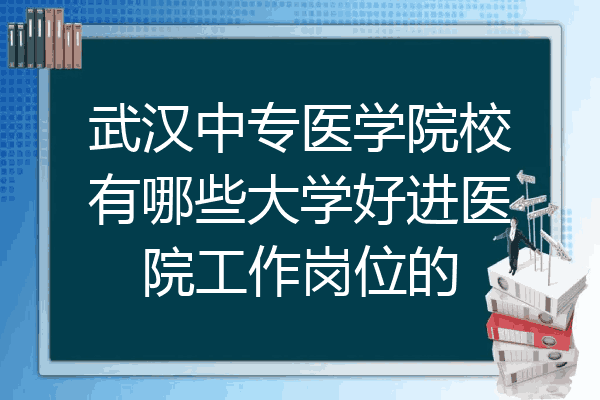 武汉中专医学院校有哪些大学好进医院工作岗位的